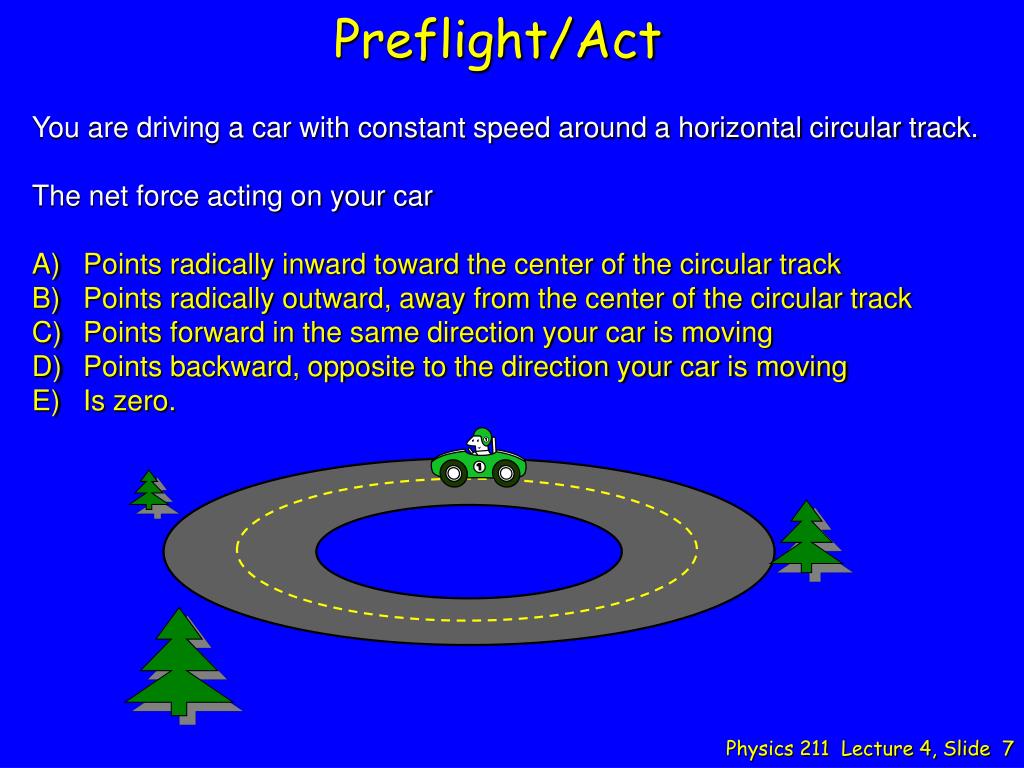 Preflight/Act

You are driving a car with constant speed around a horizontal circular track.

The net force acting on your car

A) Points radically inward toward the center of the circular track
B) Points radically outward, away from the center of the circular track
C) Points forward in the same direction your car is moving
D) Points backward, opposite to the direction your car is moving
E) Is zero.

1

Physics 211 Lecture 4, Slide 7